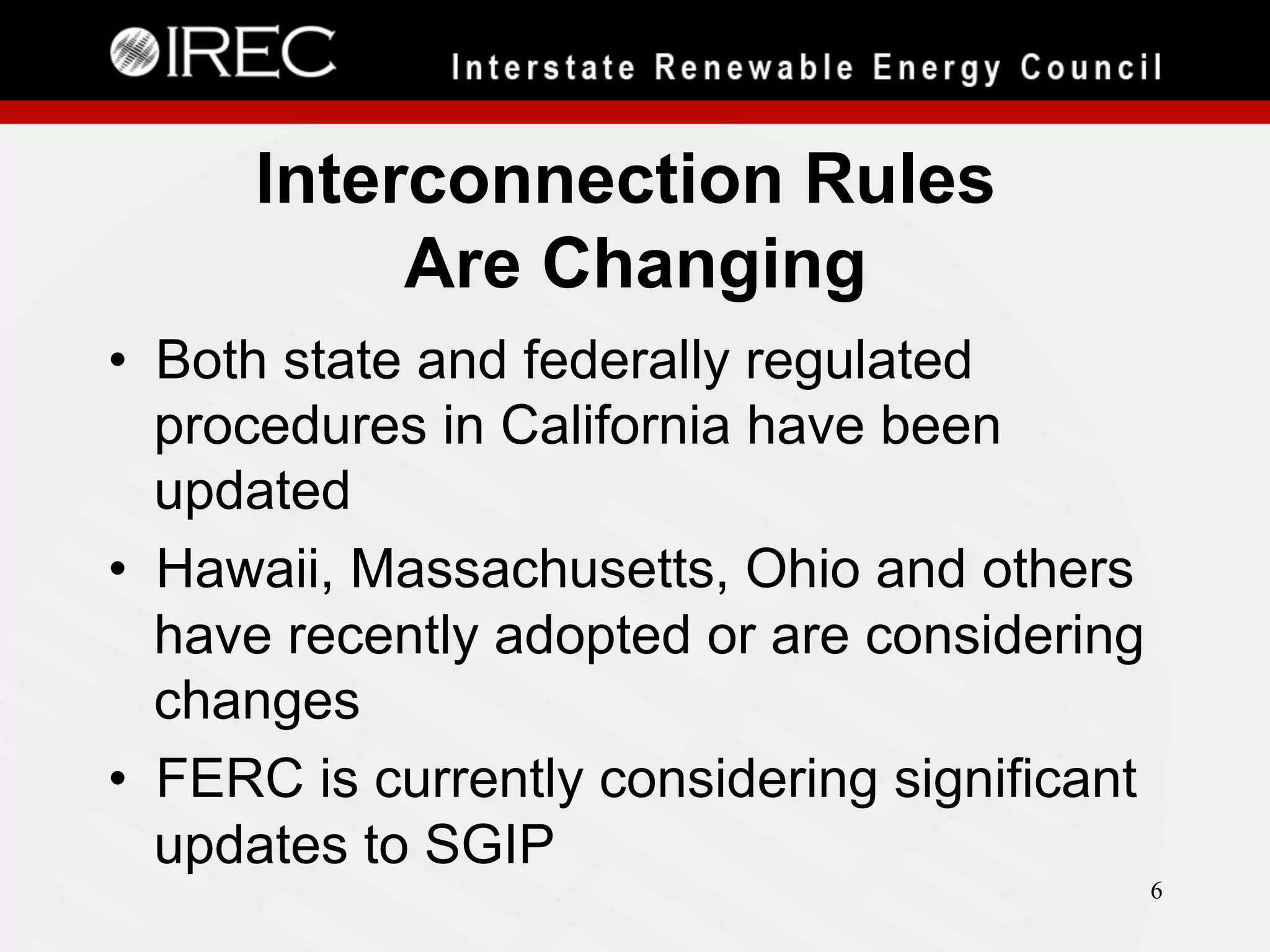 IREC Interstate Renewable Energy Council

Interconnection Rules Are Changing

• Both state and federally regulated procedures in California have been updated

• Hawaii, Massachusetts, Ohio and others have recently adopted or are considering changes

• FERC is currently considering significant updates to SGIP

6